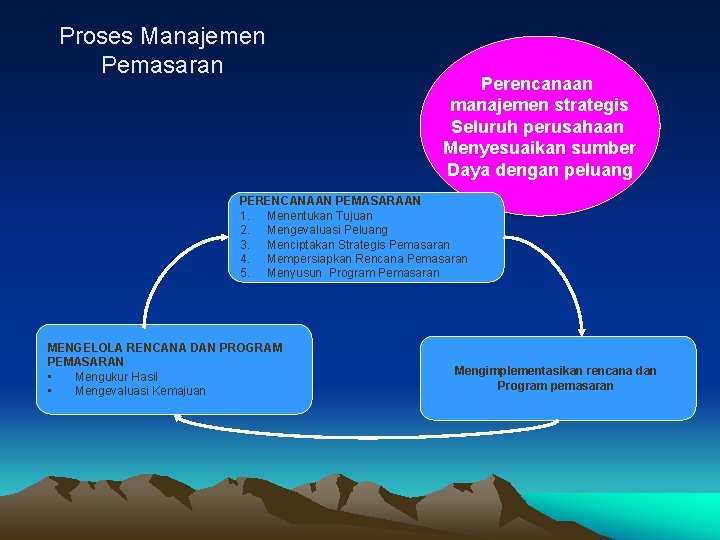 Proses Manajemen Pemasaran

Perencanaan manajemen strategis Seluruh perusahaan Menyesuaikan sumber Daya dengan peluang

PERENCANAAN PEMASARAAN
1. Menentukan Tujuan
2. Mengevaluasi Peluang
3. Menciptakan Strategis Pemasaran
4. Mempersiapkan Rencana Pemasaran
5. Menyusun Program Pemasaran

MENGELOLA RENCANA DAN PROGRAM PEMASARAN
• Mengukur Hasil
• Mengevaluasi Kemajuan

Mengimplementasikan rencana dan Program pemasaran